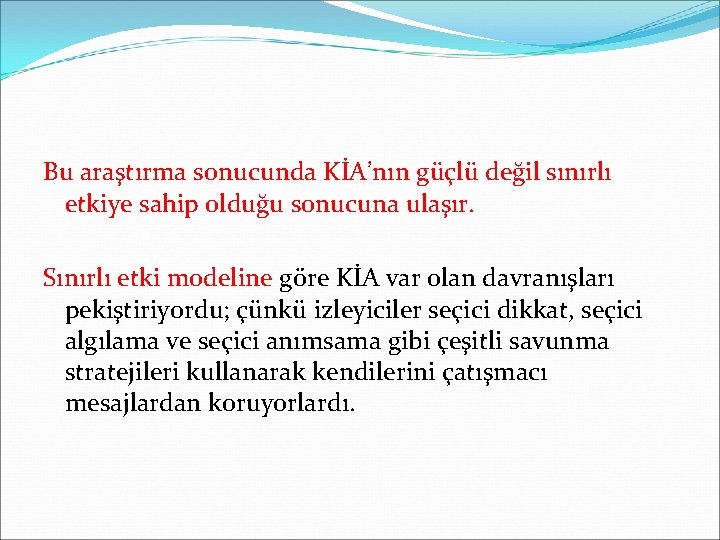 Bu araştırma sonucunda KİA’nın güçlü değil sınırlı etkiye sahip olduğu sonucuna ulaşır.

Sınırlı etki modeline göre KİA var olan davranışları pekiştiriyordu; çünkü izleyiciler seçici dikkat, seçici algılama ve seçici anımsama gibi çeşitli savunma stratejileri kullanarak kendilerini çatışmacı mesajlardan koruyorlardı.